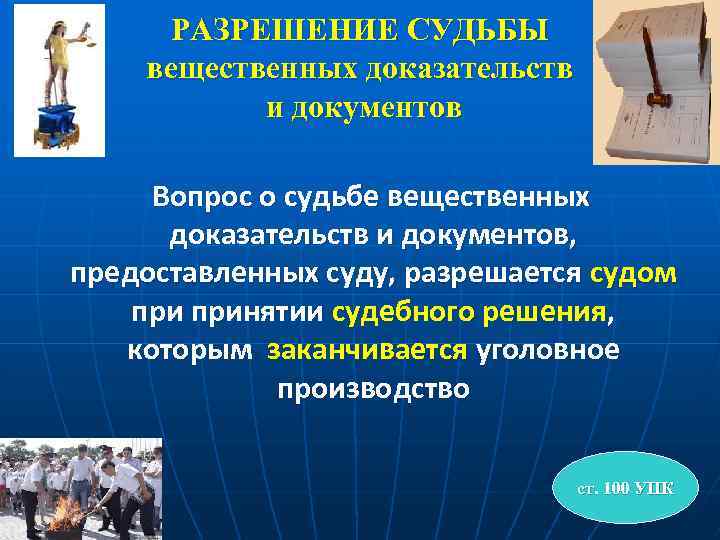 РАЗРЕШЕНИЕ СУДЬБЫ вещественных доказательств и документов

Вопрос о судьбе вещественных доказательств и документов, предоставленных суду, разрешается судом при принятии судебного решения, которым заканчивается уголовное производство

ст. 100 УПК